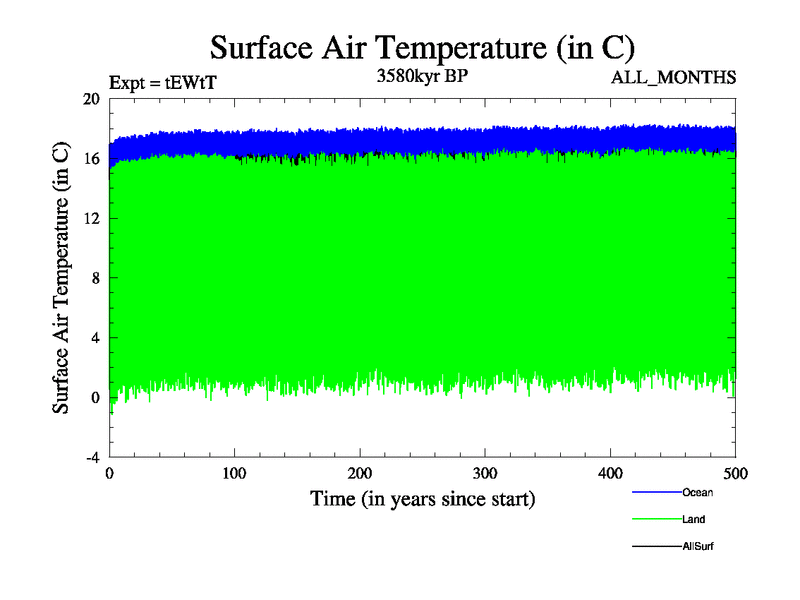 Surface Air Temperature (in C)

Expt = tEWtT

3580kyr BP

ALL_MONTHS

Surface Air Temperature (in C)

20
16
12
8
4
0
-4

0 100 200 300 400 500

Time (in years since start)

Ocean

Land

AllSurf